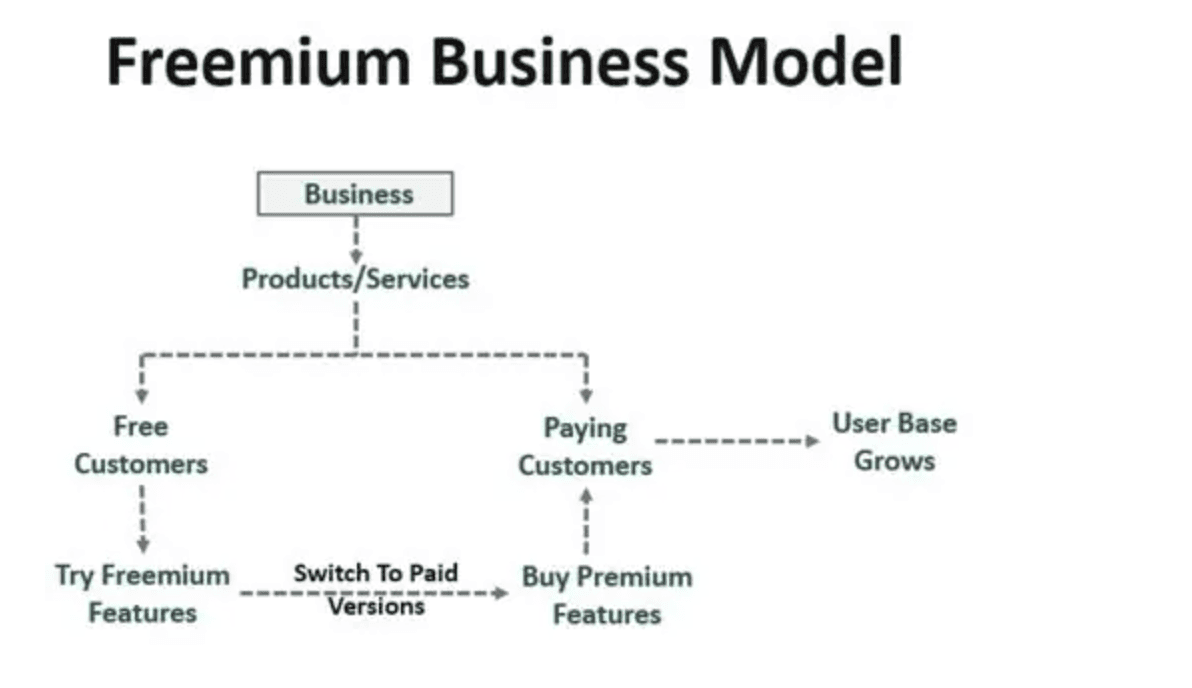 Freemium Business Model

Business

Products/Services

Free Customers

Paying Customers

User Base Grows

Try Freemium Features

Switch To Paid Versions

Buy Premium Features